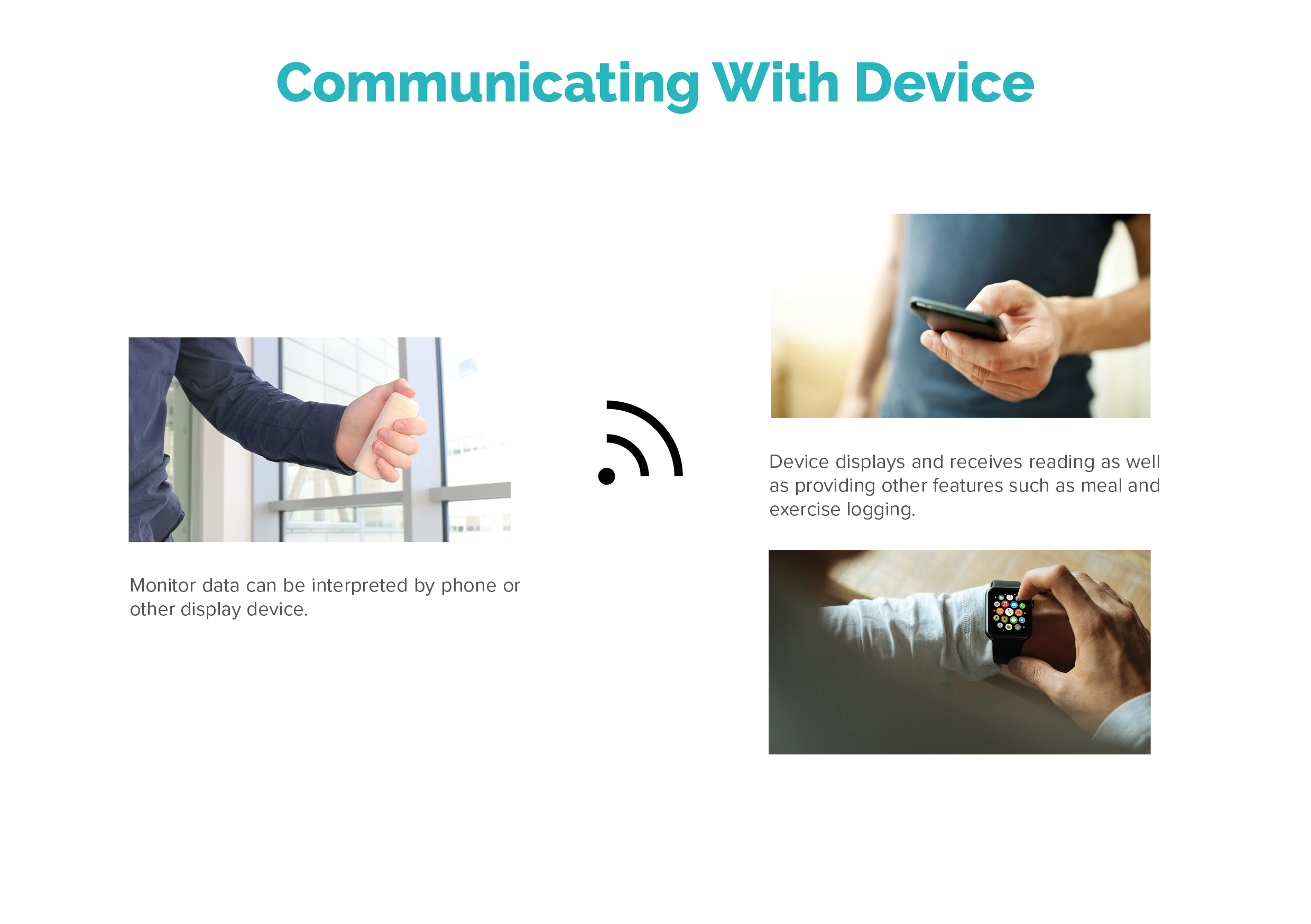 Communicating With Device

Monitor data can be interpreted by phone or other display device.

Device displays and receives reading as well as providing other features such as meal and exercise logging.